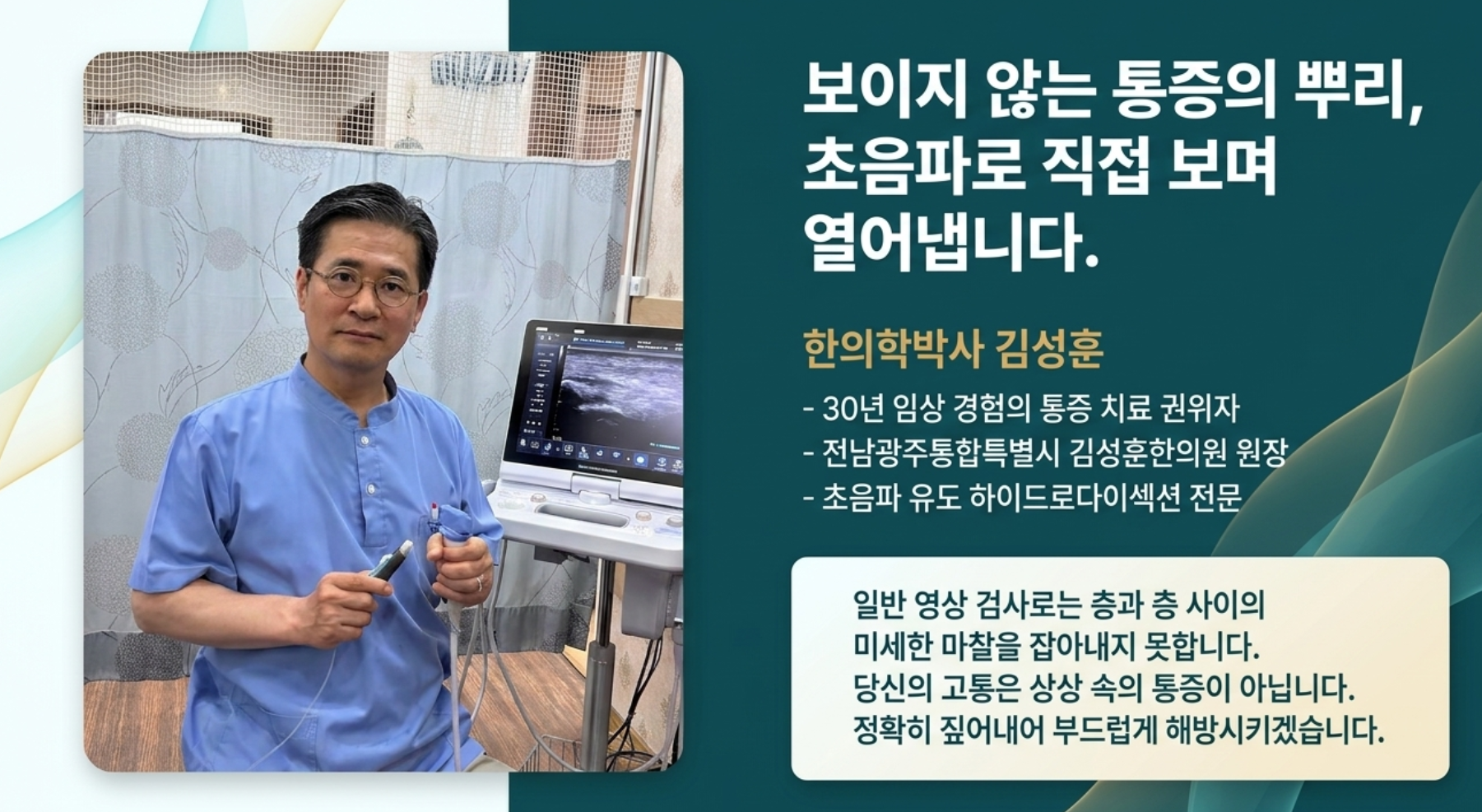 보이지 않는 통증의 뿌리, 초음파로 직접 보며 열어냅니다.

한의학박사 김성훈

- 30년 임상 경험의 통증 치료 권위자
- 전남광주통합특별시 김성훈한의원 원장
- 초음파 유도 하이드로다이섹션 전문

일반 영상 검사로는 층과 층 사이의 미세한 마찰을 잡아내지 못합니다. 당신의 고통은 상상 속의 통증이 아닙니다. 정확히 짚어내어 부드럽게 해방시키겠습니다.